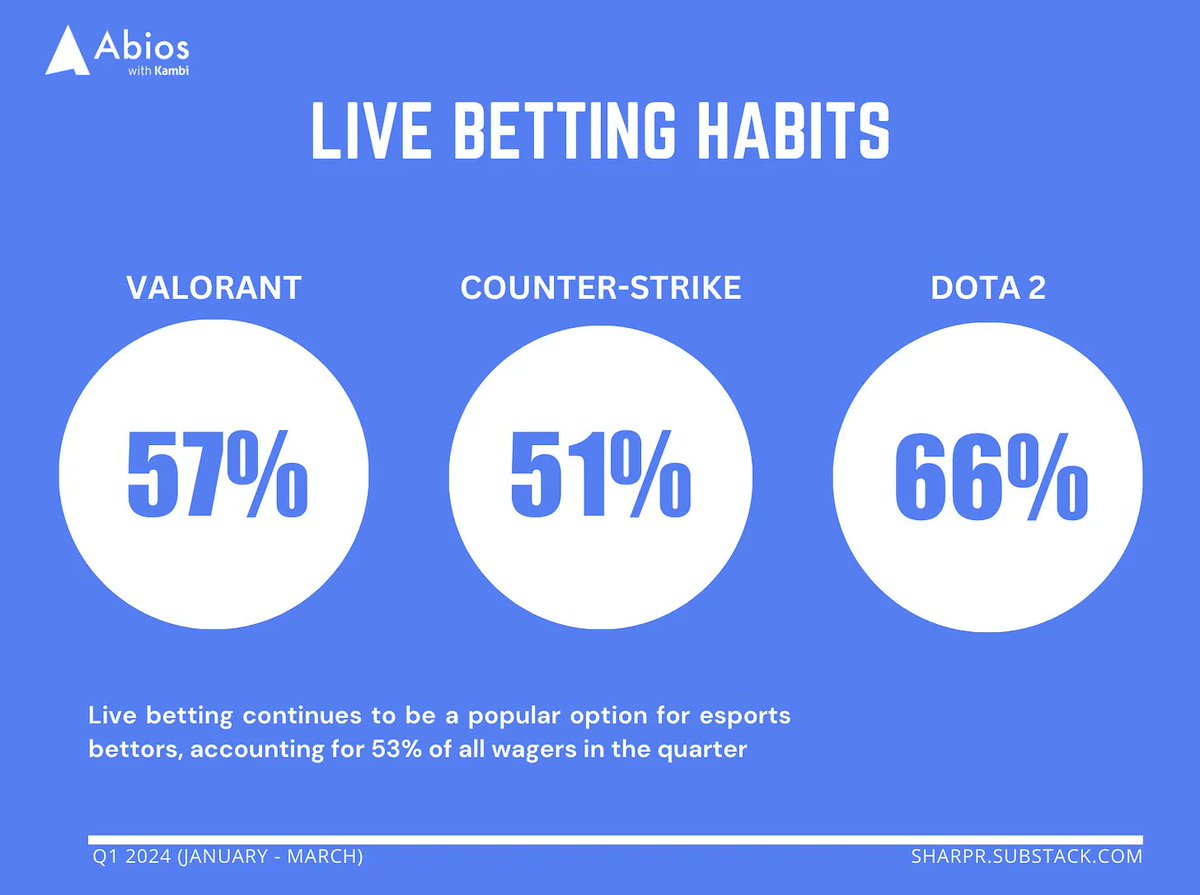 Abios
with Kambi

LIVE BETTING HABITS

VALORANT

57%

COUNTER-STRIKE

51%

DOTA 2

66%

Live betting continues to be a popular option for esports bettors, accounting for 53% of all wagers in the quarter

Q1 2024 (JANUARY - MARCH)

SHARPR.SUBSTACK.COM